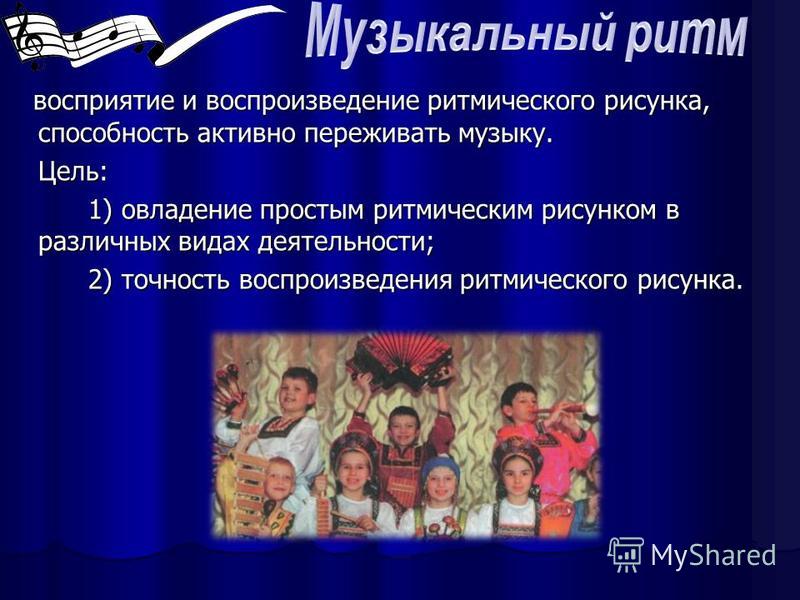 Музыкальный ритм

восприятие и воспроизведение ритмического рисунка, способность активно переживать музыку.

Цель:

1) овладение простым ритмическим рисунком в различных видах деятельности;

2) точность воспроизведения ритмического рисунка.

MyShared